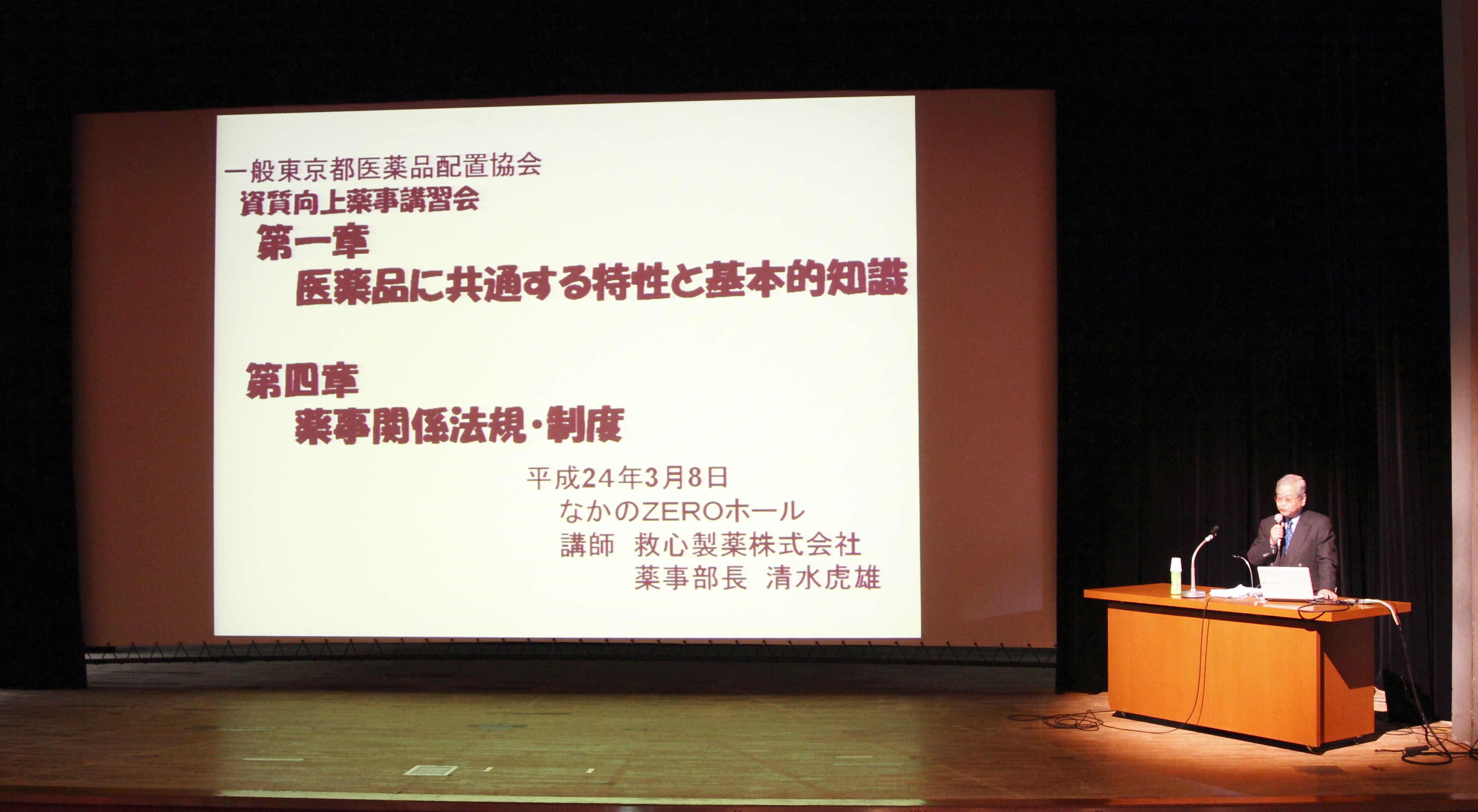 一般東京都医薬品配置協会
資質向上薬事講習会
第一章
医薬品に共通する特性と基本的知識

第四章
薬事関係法規・制度

平成24年3月8日
なかのZEROホール
講師　救心製薬株式会社
薬事部長　清水虎雄